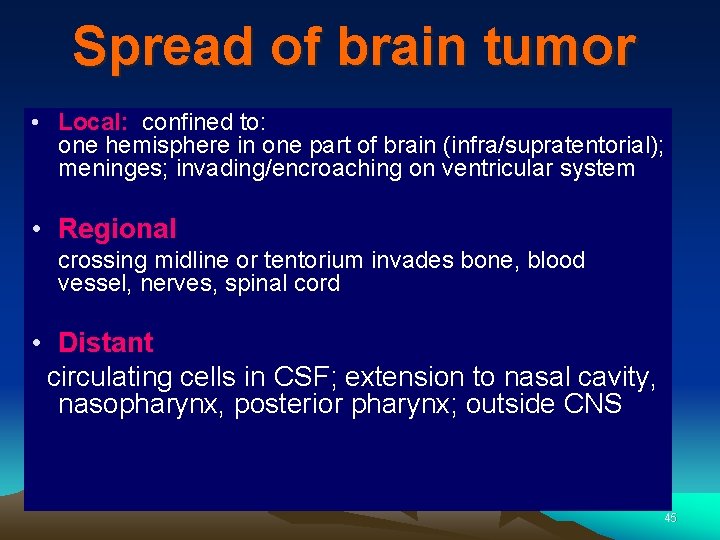 Spread of brain tumor

• Local: confined to:
one hemisphere in one part of brain (infra/supratentorial); meninges; invading/encroaching on ventricular system

• Regional
crossing midline or tentorium invades bone, blood vessel, nerves, spinal cord

• Distant
circulating cells in CSF; extension to nasal cavity, nasopharynx, posterior pharynx; outside CNS

45